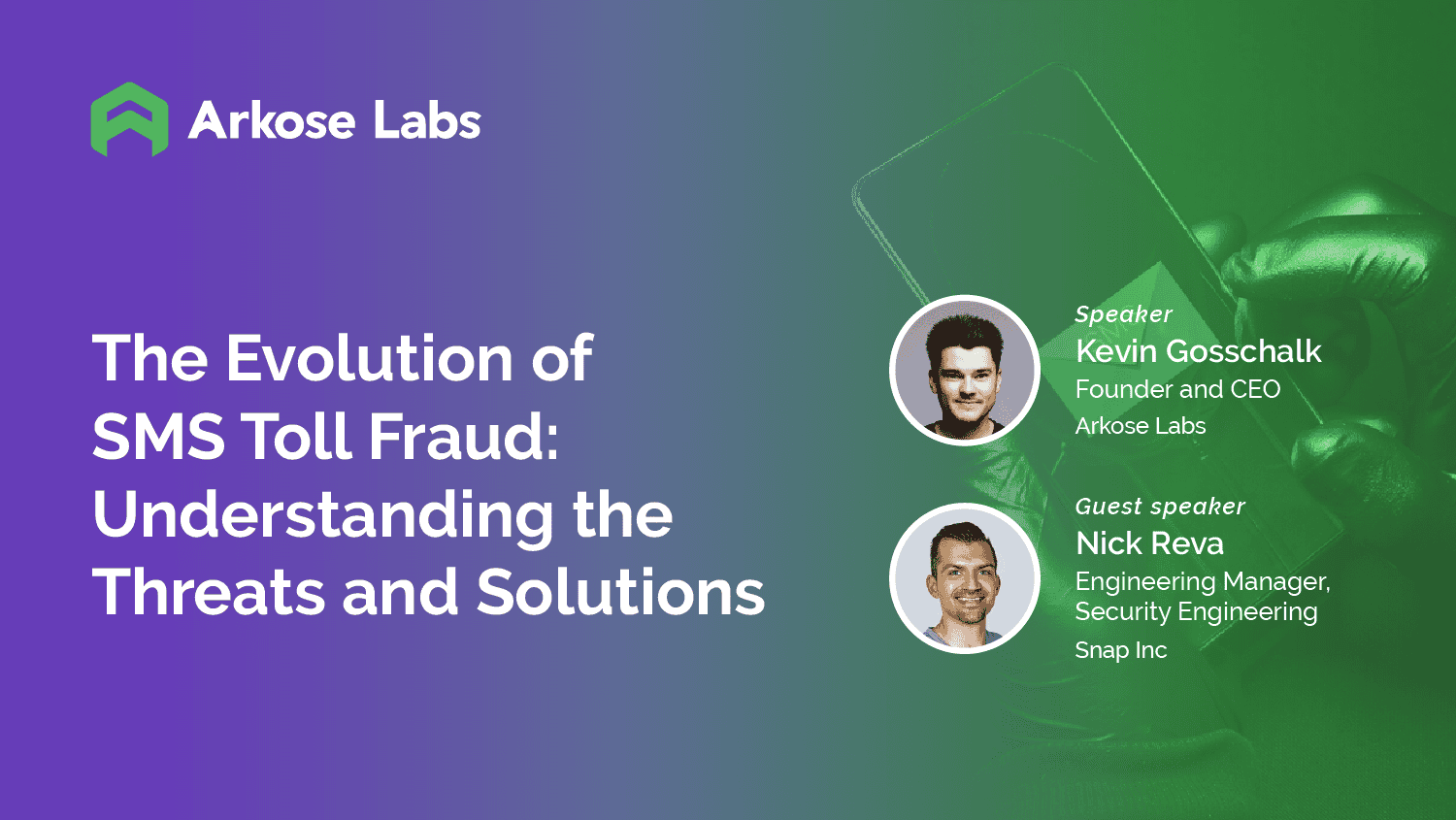 Arkose Labs

The Evolution of SMS Toll Fraud: Understanding the Threats and Solutions

Speaker
Kevin Gosschalk
Founder and CEO
Arkose Labs

Guest speaker
Nick Reva
Engineering Manager, Security Engineering
Snap Inc